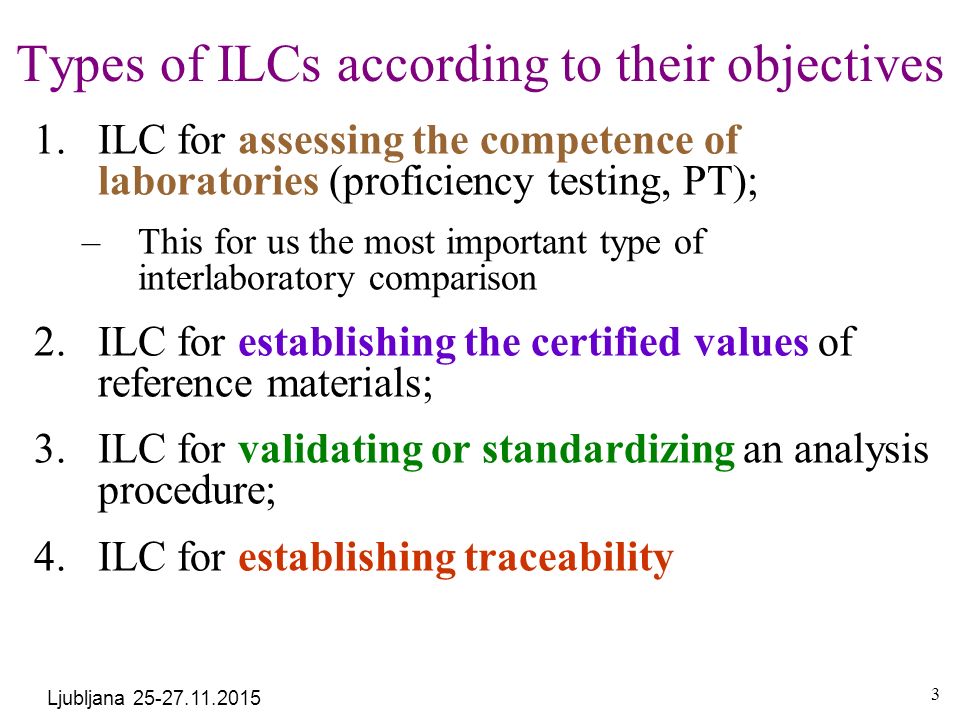 Types of ILCs according to their objectives

1. ILC for assessing the competence of laboratories (proficiency testing, PT);

– This for us the most important type of interlaboratory comparison

2. ILC for establishing the certified values of reference materials;

3. ILC for validating or standardizing an analysis procedure;

4. ILC for establishing traceability

Ljubljana 25-27.11.2015

3